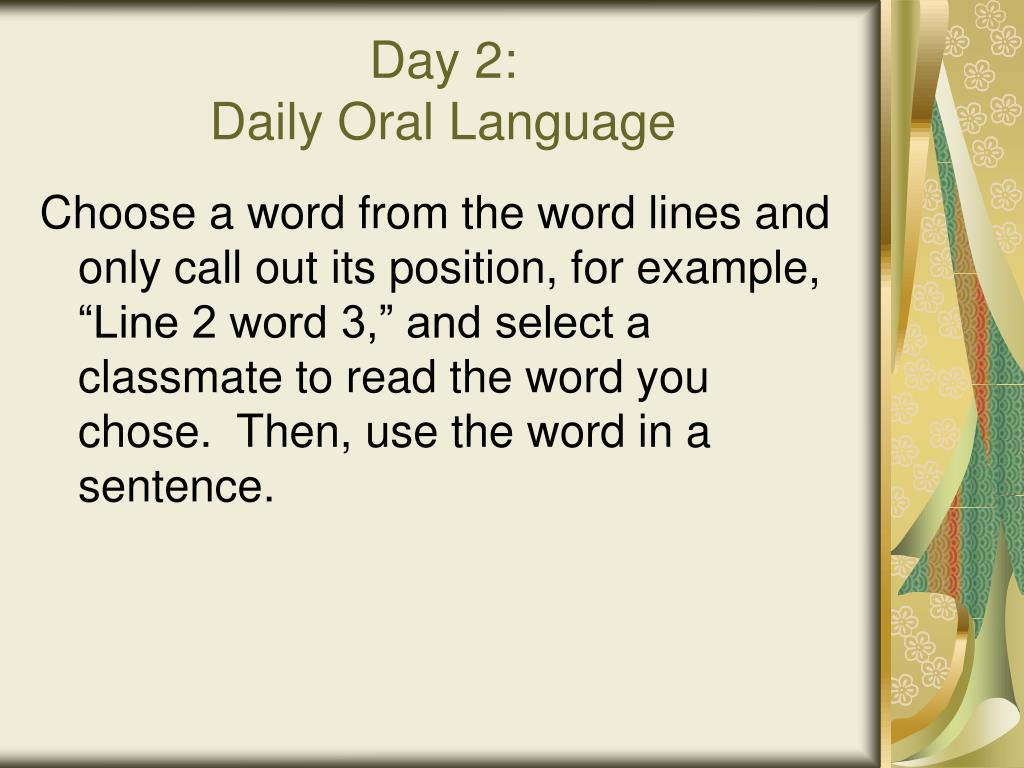 Day 2:
Daily Oral Language

Choose a word from the word lines and only call out its position, for example, “Line 2 word 3,” and select a classmate to read the word you chose.  Then, use the word in a sentence.